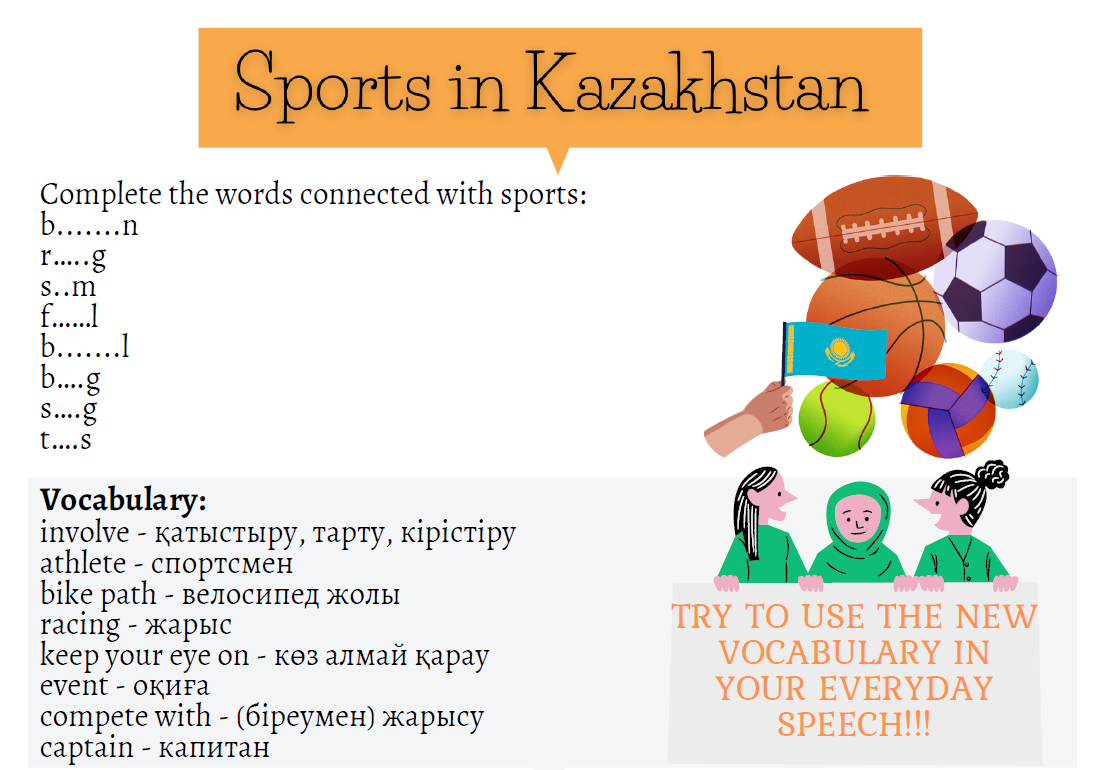 Sports in Kazakhstan

Complete the words connected with sports:
b.......n
r.....g
s..m
f......l
b.......l
b....g
s....g
t....s

**Vocabulary:**
involve - қатыстыру, тарту, кірістіру
athlete - спортсмен
bike path - велосипед жолы
racing - жарыс
keep your eye on - көз алмай қарау
event - оқиға
compete with - (біреумен) жарысу
captain - капитан

TRY TO USE THE NEW VOCABULARY IN YOUR EVERYDAY SPEECH!!!